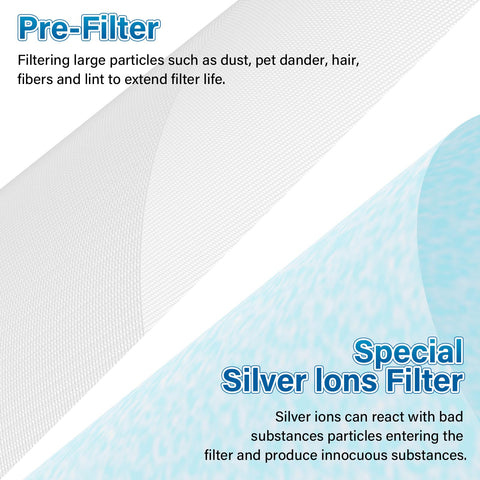 Pre-Filter

Filtering large particles such as dust, pet dander, hair, fibers and lint to extend filter life.

Special Silver Ions Filter

Silver ions can react with bad substances particles entering the filter and produce innocuous substances.